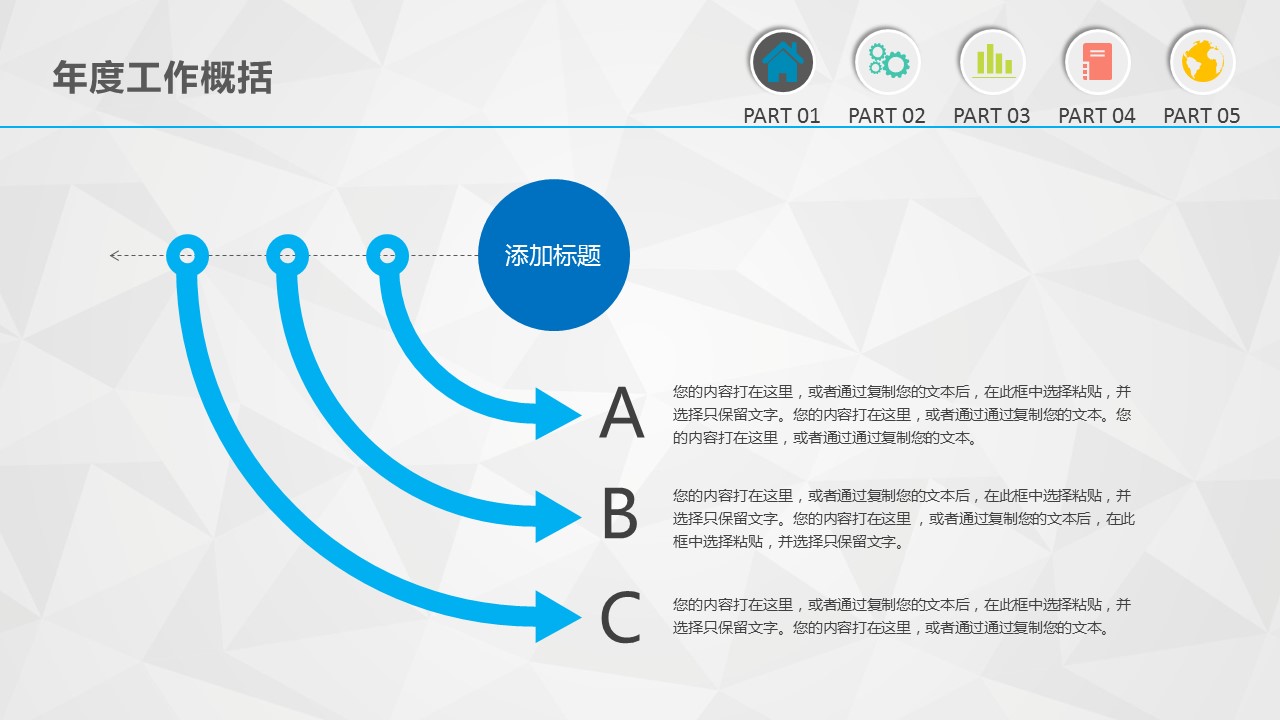 年度工作概括

PART 01 PART 02 PART 03 PART 04 PART 05

添加标题

A

您的内容打在这里，或者通过复制您的文本后，在此框中选择粘贴，并选择只保留文字。您的内容打在这里，或者通过通过复制您的文本。您的内容打在这里，或者通过通过复制您的文本。

B

您的内容打在这里，或者通过复制您的文本后，在此框中选择粘贴，并选择只保留文字。您的内容打在这里，或者通过复制您的文本后，在此框中选择粘贴，并选择只保留文字。

C

您的内容打在这里，或者通过复制您的文本后，在此框中选择粘贴，并选择只保留文字。您的内容打在这里，或者通过通过复制您的文本。